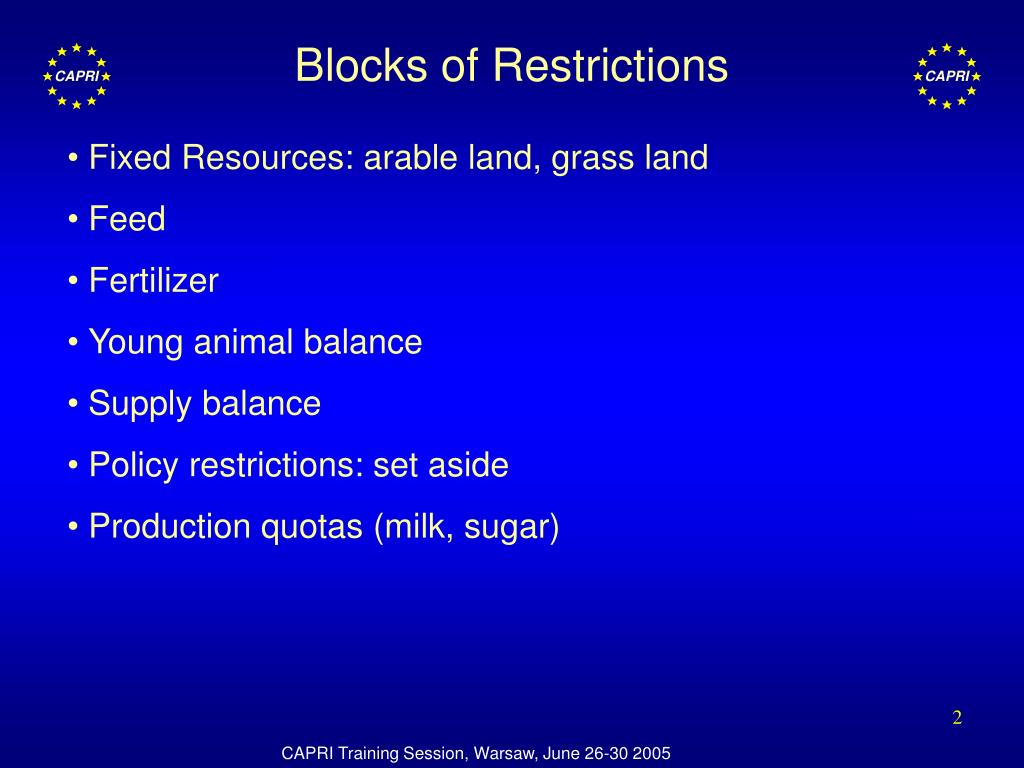 CAPRI

Blocks of Restrictions

CAPRI

• Fixed Resources: arable land, grass land

• Feed

• Fertilizer

• Young animal balance

• Supply balance

• Policy restrictions: set aside

• Production quotas (milk, sugar)

2

CAPRI Training Session, Warsaw, June 26-30 2005